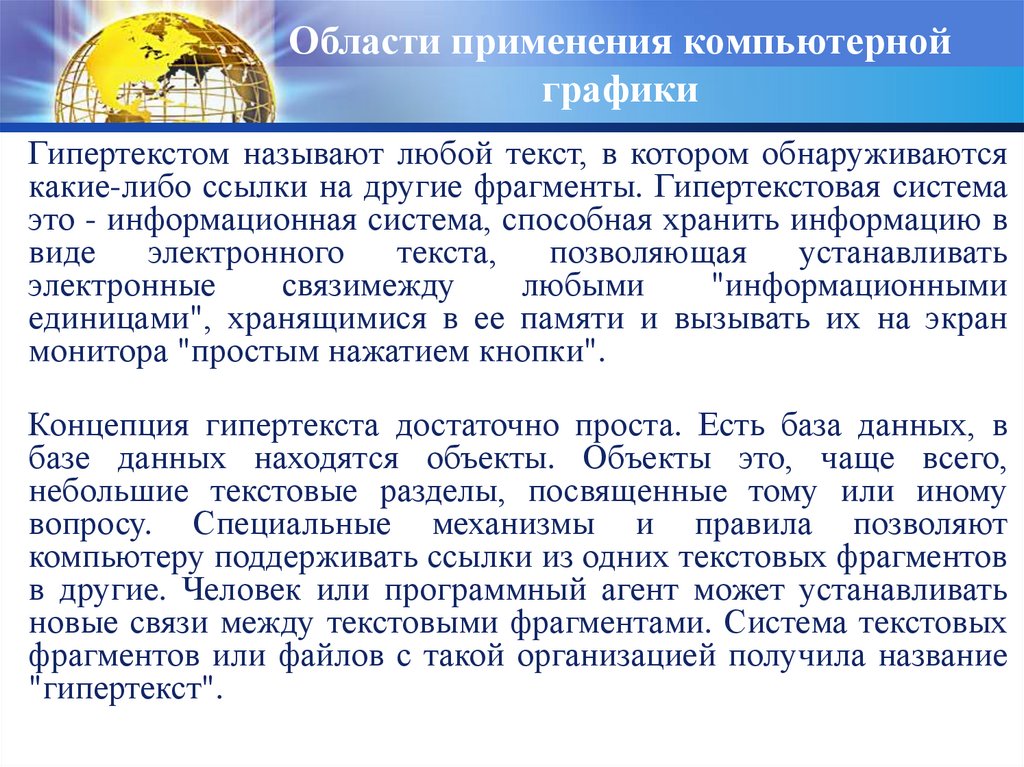 Области применения компьютерной графики

Гипертекстом называют любой текст, в котором обнаруживаются какие-либо ссылки на другие фрагменты. Гипертекстовая система это - информационная система, способная хранить информацию в виде электронного текста, позволяющая устанавливать электронные связимежду любыми "информационными единицами", хранящимися в ее памяти и вызывать их на экран монитора "простым нажатием кнопки".

Концепция гипертекста достаточно проста. Есть база данных, в базе данных находятся объекты. Объекты это, чаще всего, небольшие текстовые разделы, посвященные тому или иному вопросу. Специальные механизмы и правила позволяют компьютеру поддерживать ссылки из одних текстовых фрагментов в другие. Человек или программный агент может устанавливать новые связи между текстовыми фрагментами. Система текстовых фрагментов или файлов с такой организацией получила название "гипертекст".